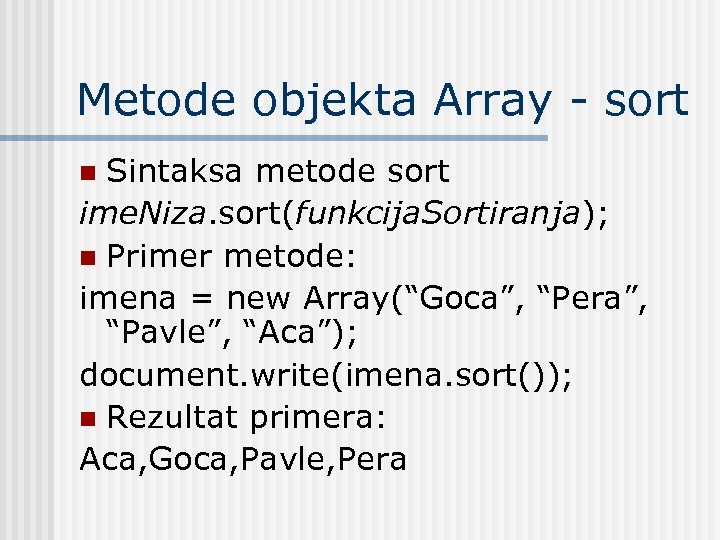 Metode objekta Array - sort

Sintaksa metode sort

imeNiza.sort(funkcijaSortiranja);

Primer metode:

imena = new Array(“Goca”, “Pera”, “Pavle”, “Aca”);

document.write(imena.sort());

Rezultat primera:

Aca,Goca,Pavle,Pera